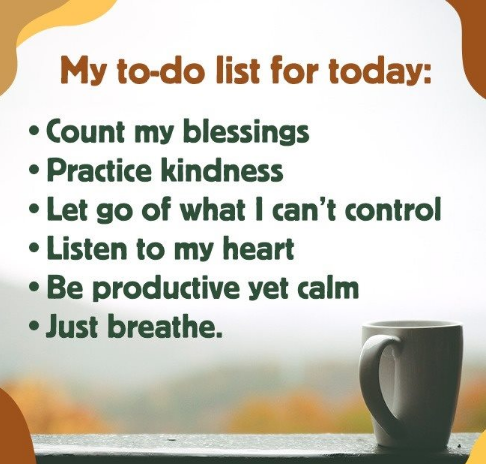 My to-do list for today:

• Count my blessings
• Practice kindness
• Let go of what I can't control
• Listen to my heart
• Be productive yet calm
• Just breathe.